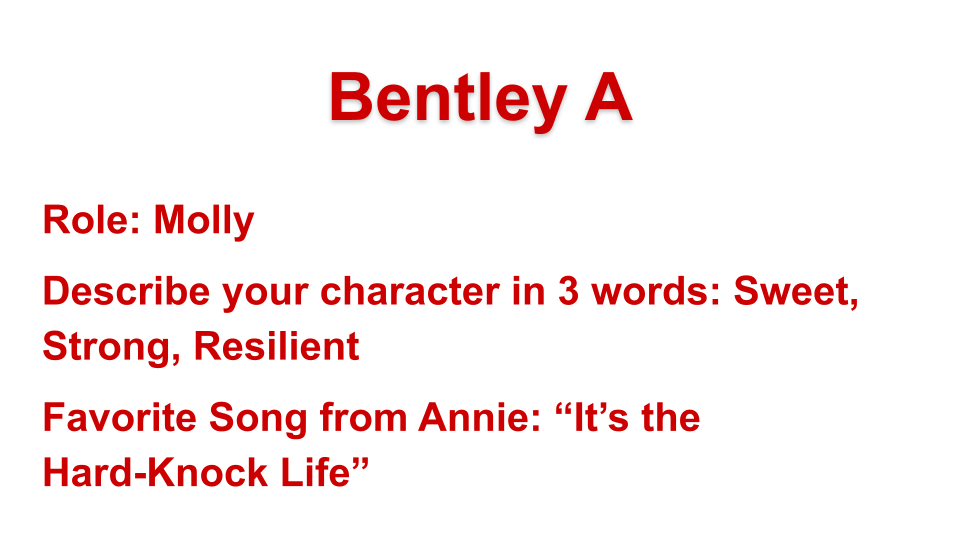 Bentley A

Role: Molly

Describe your character in 3 words: Sweet, Strong, Resilient

Favorite Song from Annie: “It’s the Hard-Knock Life”